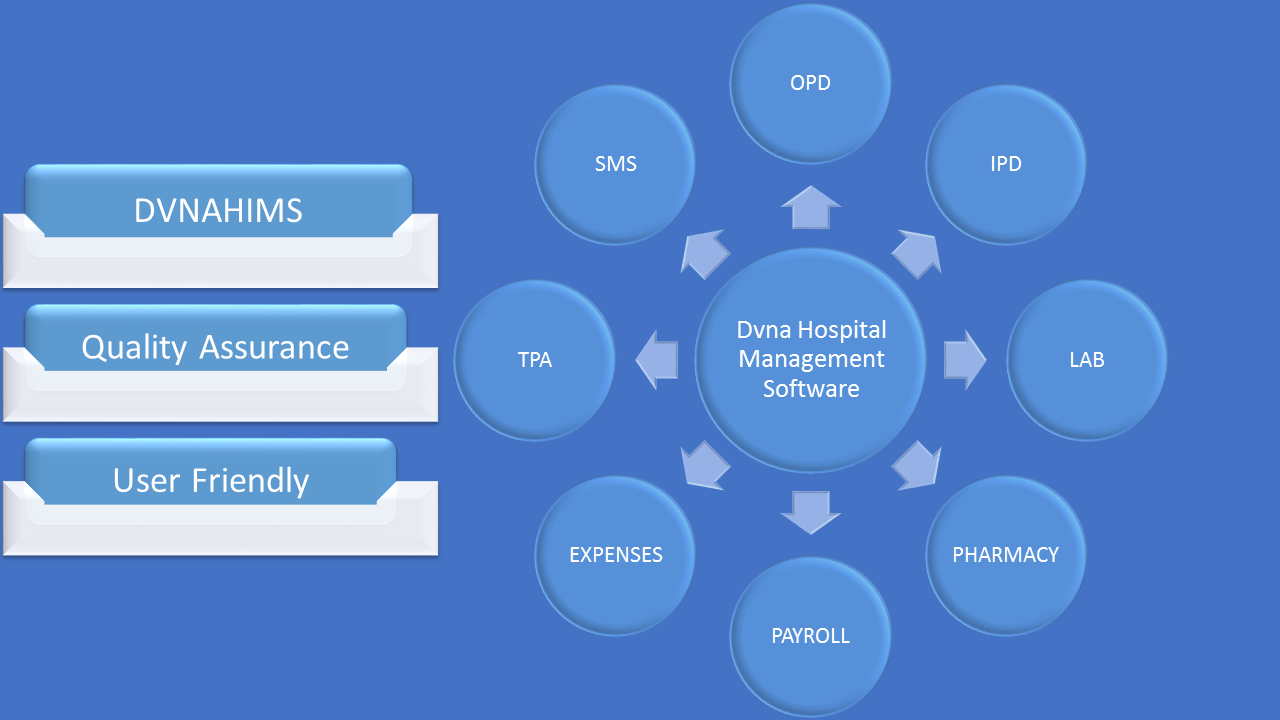 DVNAHIMS

Quality Assurance

User Friendly

Dvna Hospital Management Software

OPD

IPD

LAB

PHARMACY

PAYROLL

EXPENSES

TPA

SMS